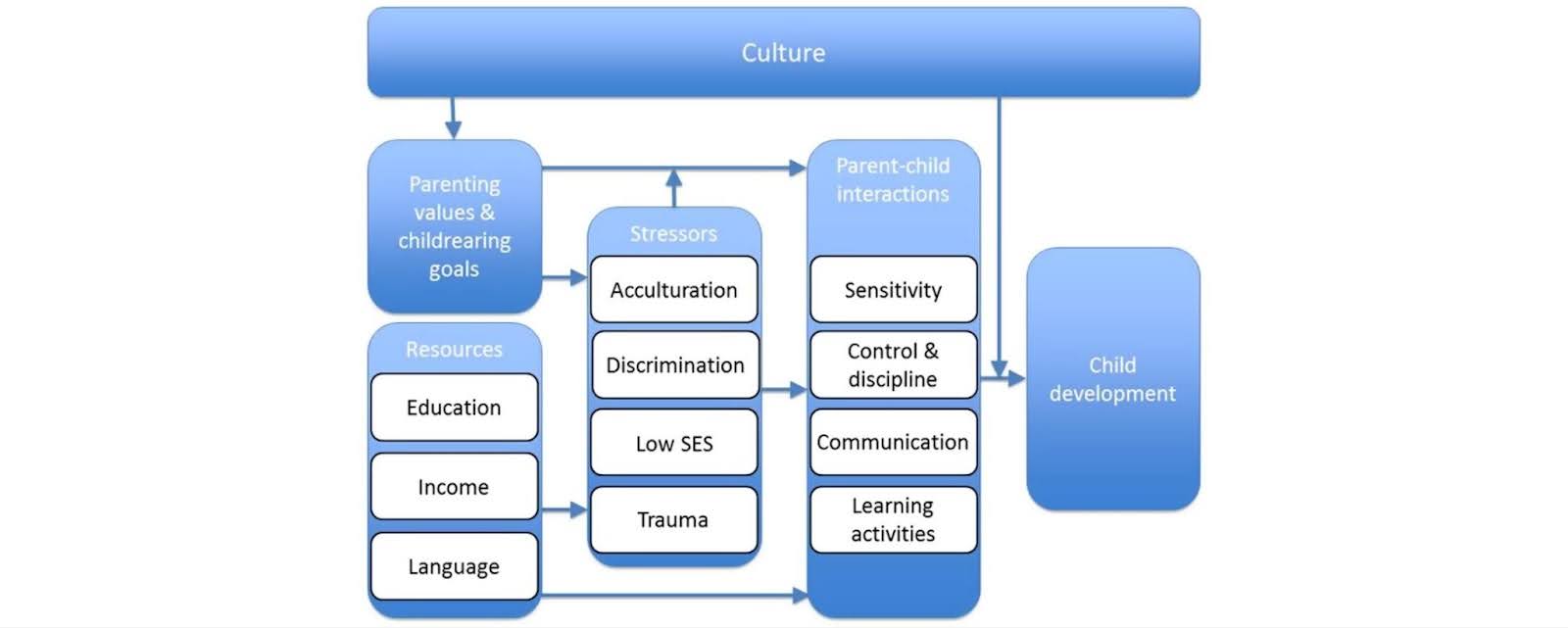 Culture

Parenting values & childrearing goals

Resources

Education

Income

Language

Stressors

Acculturation

Discrimination

Low SES

Trauma

Parent-child interactions

Sensitivity

Control & discipline

Communication

Learning activities

Child development